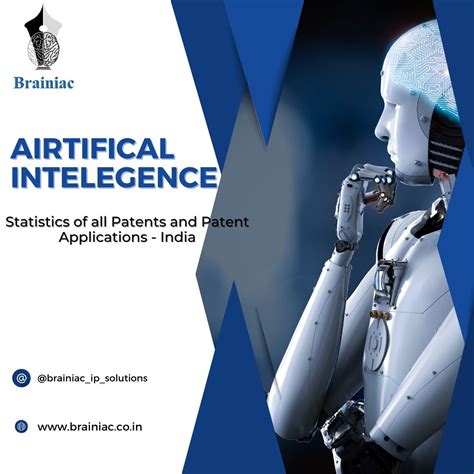 Brainiac

AIRTIFICAL INTELEGENCE

Statistics of all Patents and Patent Applications - India

@brainiac_ip_solutions

www.brainiac.co.in